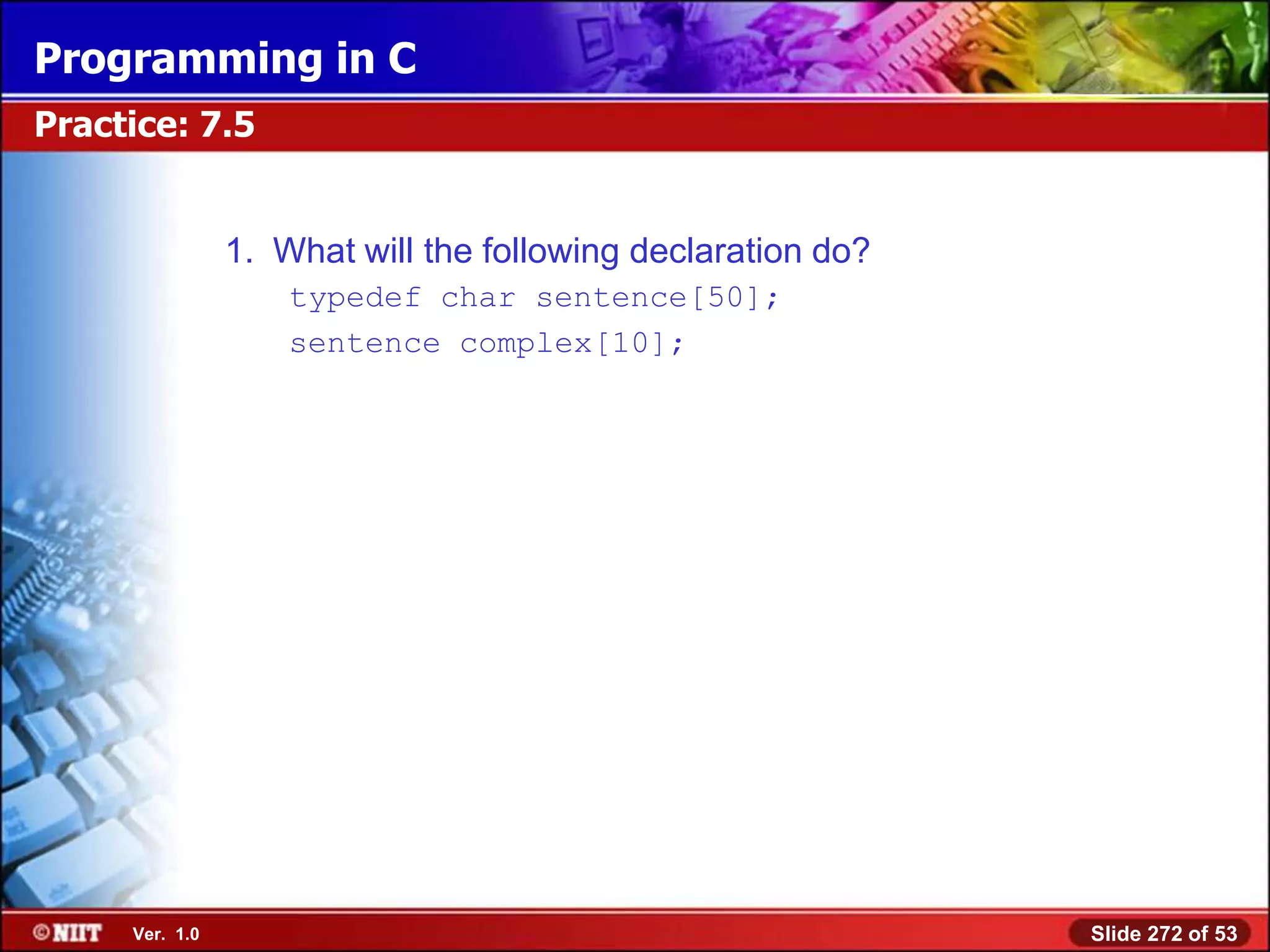 Programming in C

Practice: 7.5

1. What will the following declaration do?

typedef char sentence[50];
sentence complex[10];

©NIIT Ver. 1.0

Slide 272 of 53